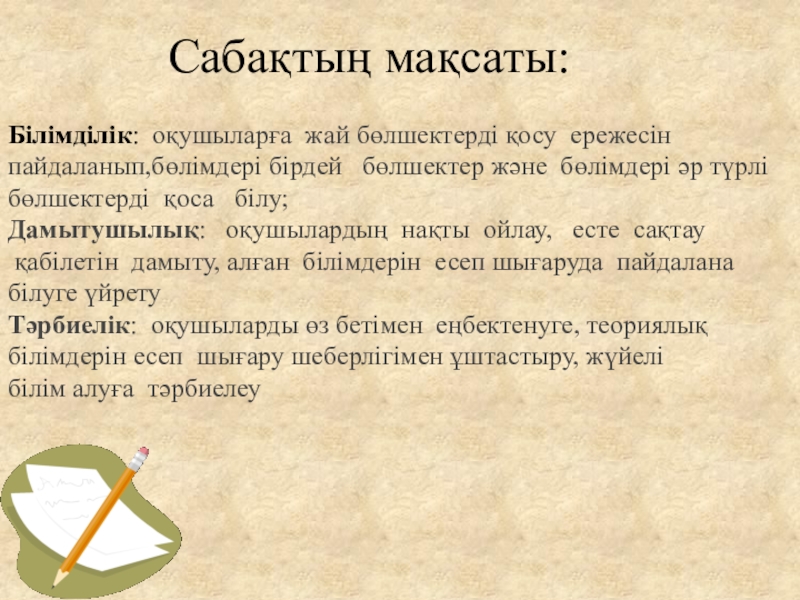 Сабақтың мақсаты:

Білімділік: оқушыларға жай бөлшектерді қосу ережесін пайдаланып,бөлімдері бірдей бөлшектер және бөлімдері әр түрлі бөлшектерді қоса білу;
Дамытушылық: оқушылардың нақты ойлау, есте сақтау қабілетін дамыту, алған білімдерін есеп шығаруда пайдалана білуге үйрету
Тәрбиелік: оқушыларды өз бетімен еңбектенуге, теориялық білімдерін есеп шығару шеберлігімен ұштастыру, жүйелі білім алуға тәрбиелеу